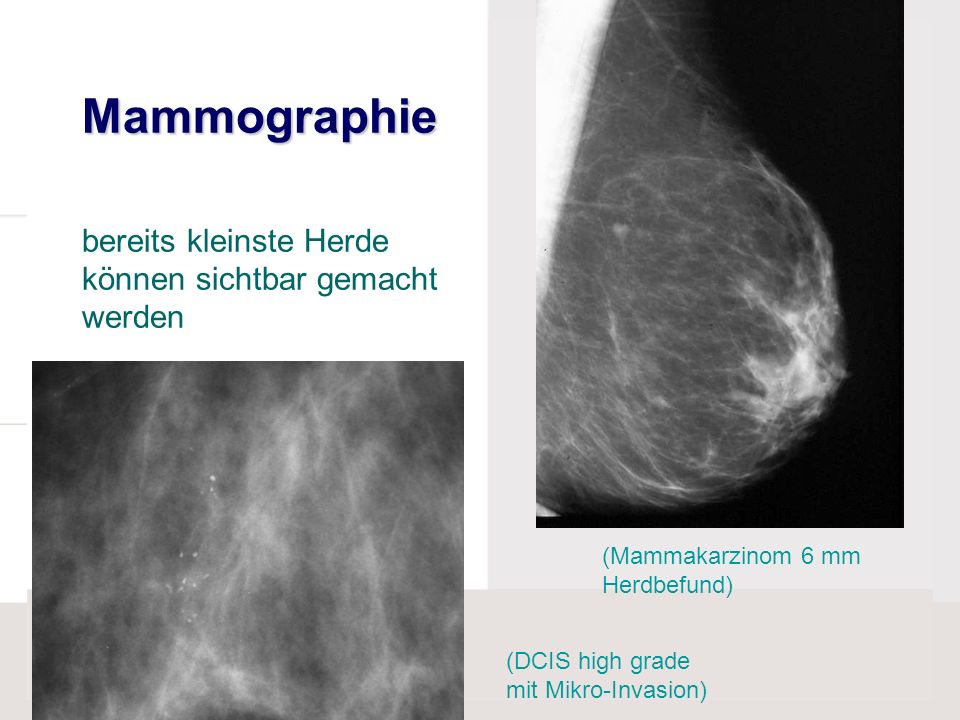 Mammographie

bereits kleinste Herde können sichtbar gemacht werden

(Mammakarzinom 6 mm Herdbefund)

(DCIS high grade mit Mikro-Invasion)